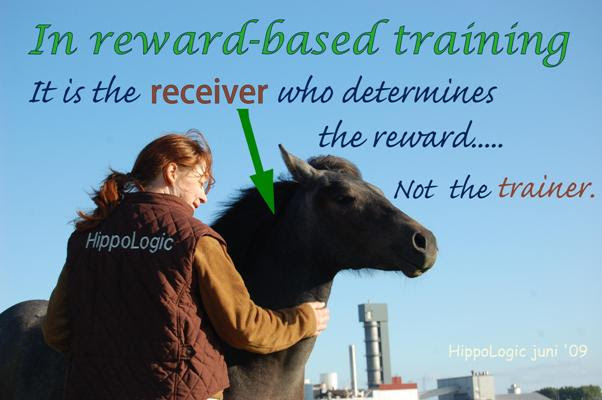 In reward-based training

It is the receiver who determines the reward.....

Not the trainer.

HippoLogic

HippoLogic juni '09